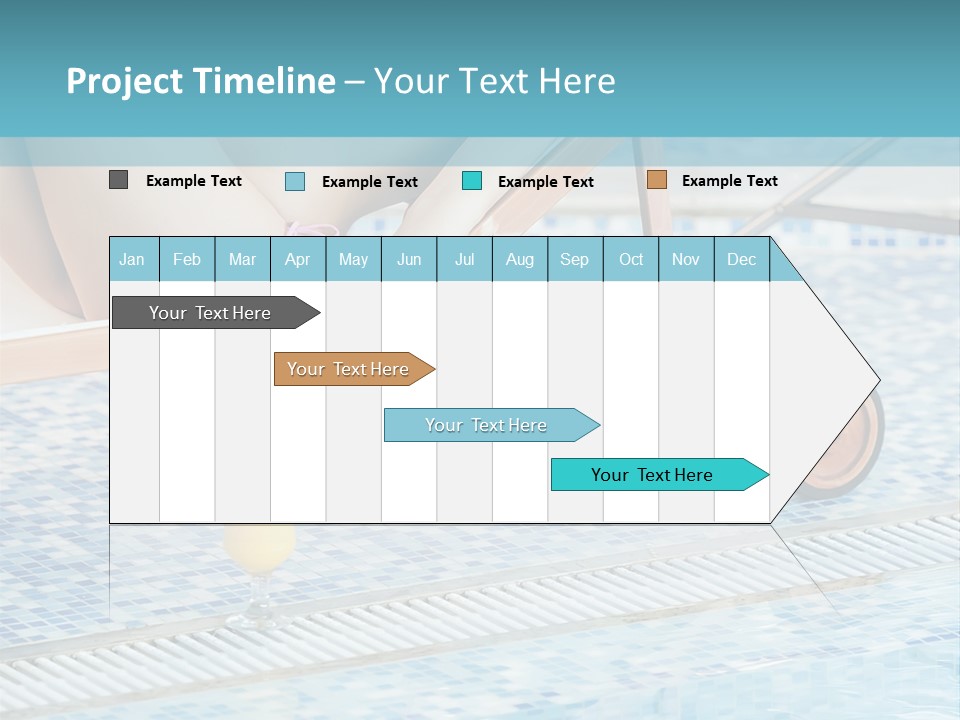 Project Timeline – Your Text Here

Example Text
Example Text
Example Text
Example Text

| Jan | Feb | Mar | Apr | May | Jun | Jul | Aug | Sep | Oct | Nov | Dec |
|---|---|---|---|---|---|---|---|---|---|---|---|

Your Text Here

Your Text Here

Your Text Here

Your Text Here